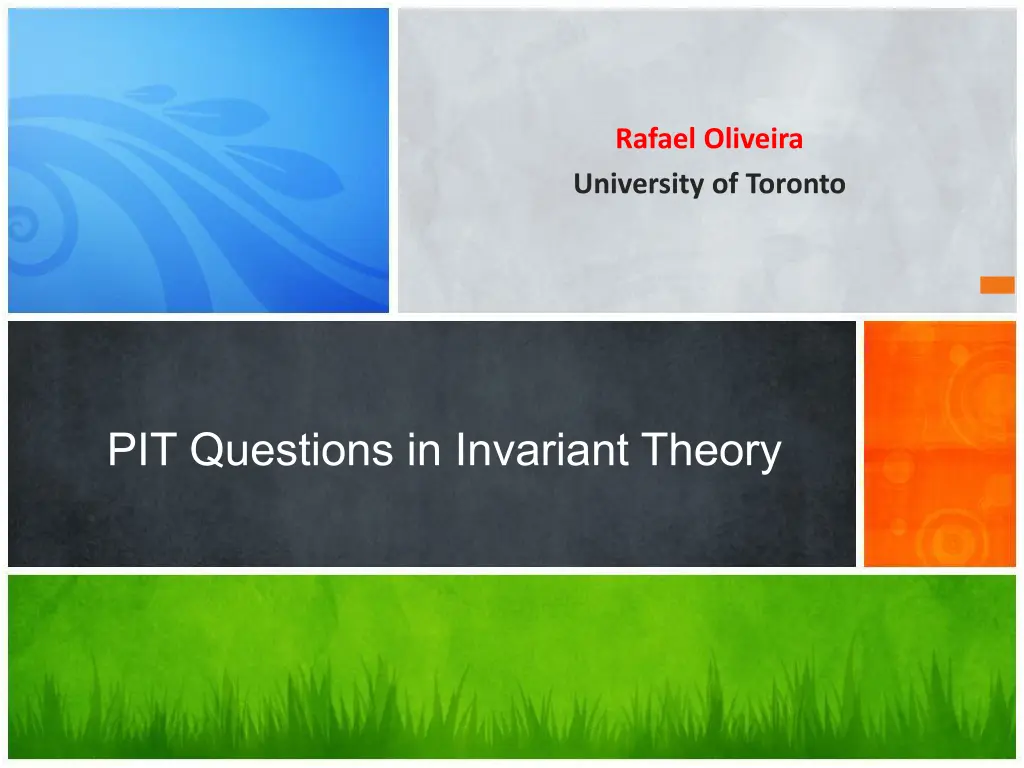 Rafael Oliveira
University of Toronto

PIT Questions in Invariant Theory